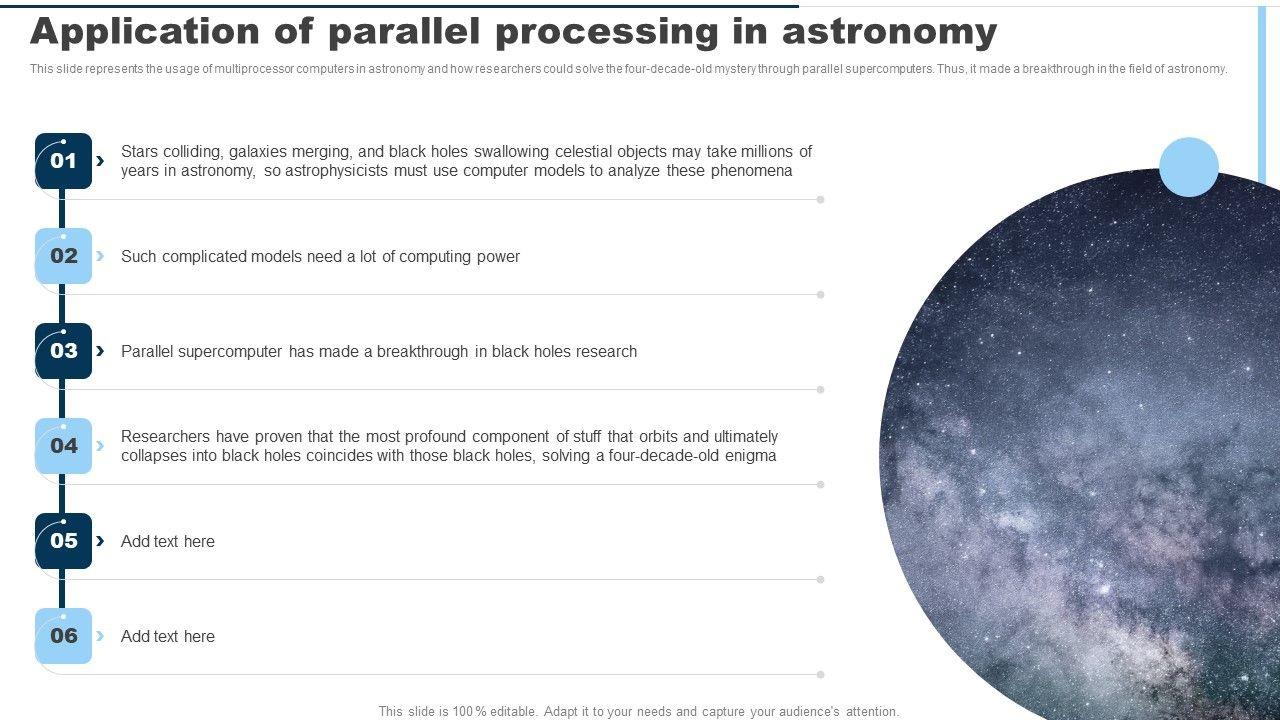 Application of parallel processing in astronomy

This slide represents the usage of multiprocessor computers in astronomy and how researchers could solve the four-decade-old mystery through parallel supercomputers. Thus, it made a breakthrough in the field of astronomy.

01 Stars colliding, galaxies merging, and black holes swallowing celestial objects may take millions of years in astronomy, so astrophysicists must use computer models to analyze these phenomena

02 Such complicated models need a lot of computing power

03 Parallel supercomputer has made a breakthrough in black holes research

04 Researchers have proven that the most profound component of stuff that orbits and ultimately collapses into black holes coincides with those black holes, solving a four-decade-old enigma

05 Add text here

06 Add text here

This slide is 100% editable. Adapt it to your needs and capture your audience's attention.